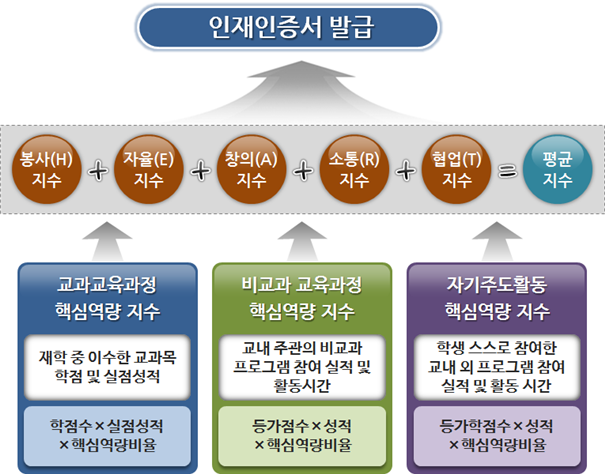 인재인증서 발급

봉사(H) 지수 + 자율(E) 지수 + 창의(A) 지수 + 소통(R) 지수 + 협업(T) 지수 = 평균 지수

교과교육과정 핵심역량 지수

재학 중 이수한 교과목 학점 및 실점성적

학점수 × 실점성적 × 핵심역량비율

비교과 교육과정 핵심역량 지수

교내 주관의 비교과 프로그램 참여 실적 및 활동시간

등가점수 × 성적 × 핵심역량비율

자기주도활동 핵심역량 지수

학생 스스로 참여한 교내 외 프로그램 참여 실적 및 활동 시간

등가학점수 × 성적 × 핵심역량비율